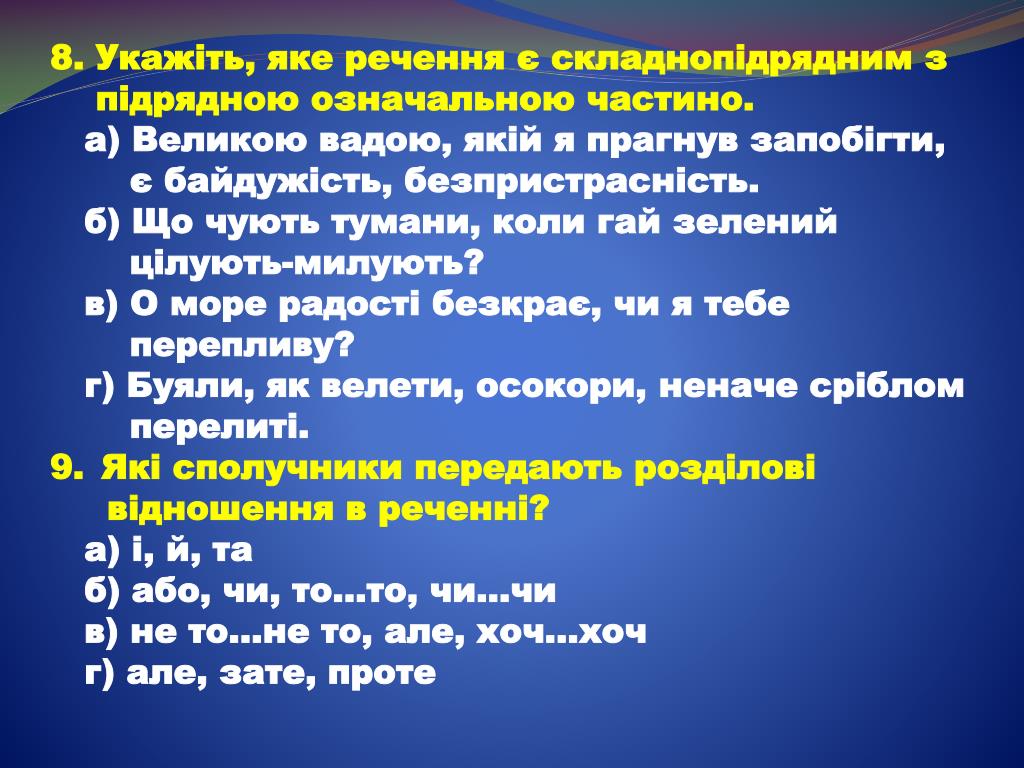 8. Укажіть, яке речення є складнопідрядним з підрядною означальною частино.
а) Великою вадою, якій я прагнув запобігти, є байдужість, безпристрасність.
б) Що чують тумани, коли гай зелений цілують-милують?
в) О море радості безкрає, чи я тебе перепливу?
г) Буяли, як велети, осокори, неначе сріблом перелиті.
9. Які сполучники передають розділові відношення в реченні?
а) і, й, та
б) або, чи, то…то, чи…чи
в) не то…не то, але, хоч…хоч
г) але, зате, проте